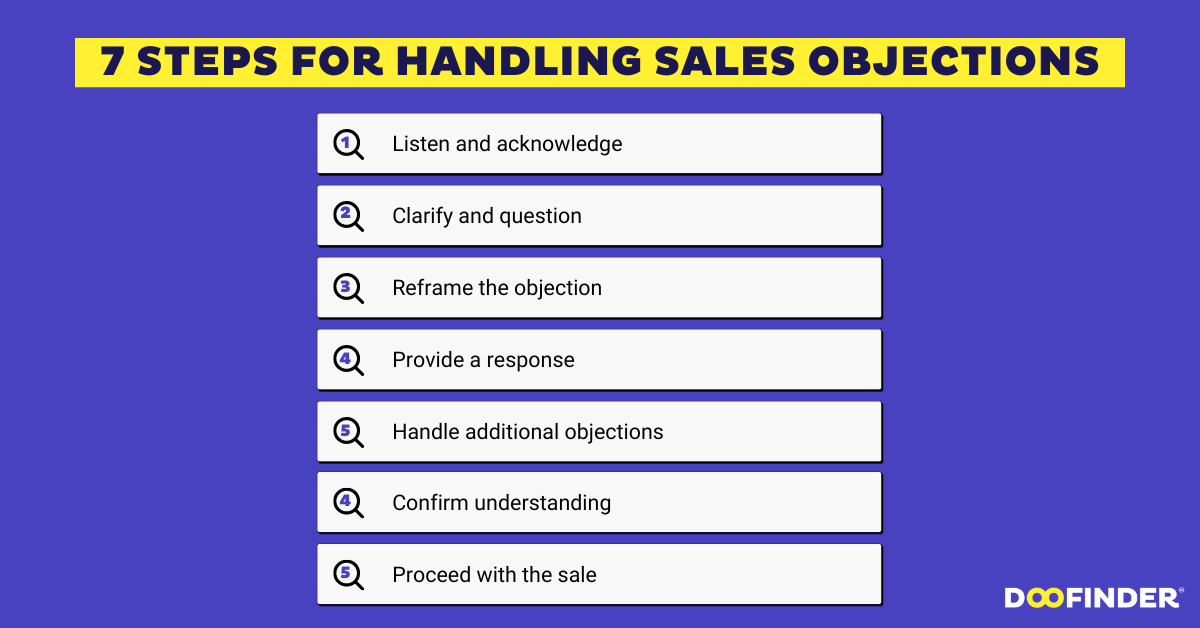 7 STEPS FOR HANDLING SALES OBJECTIONS

1 Listen and acknowledge

2 Clarify and question

3 Reframe the objection

4 Provide a response

5 Handle additional objections

4 Confirm understanding

5 Proceed with the sale

DOOFINDER®